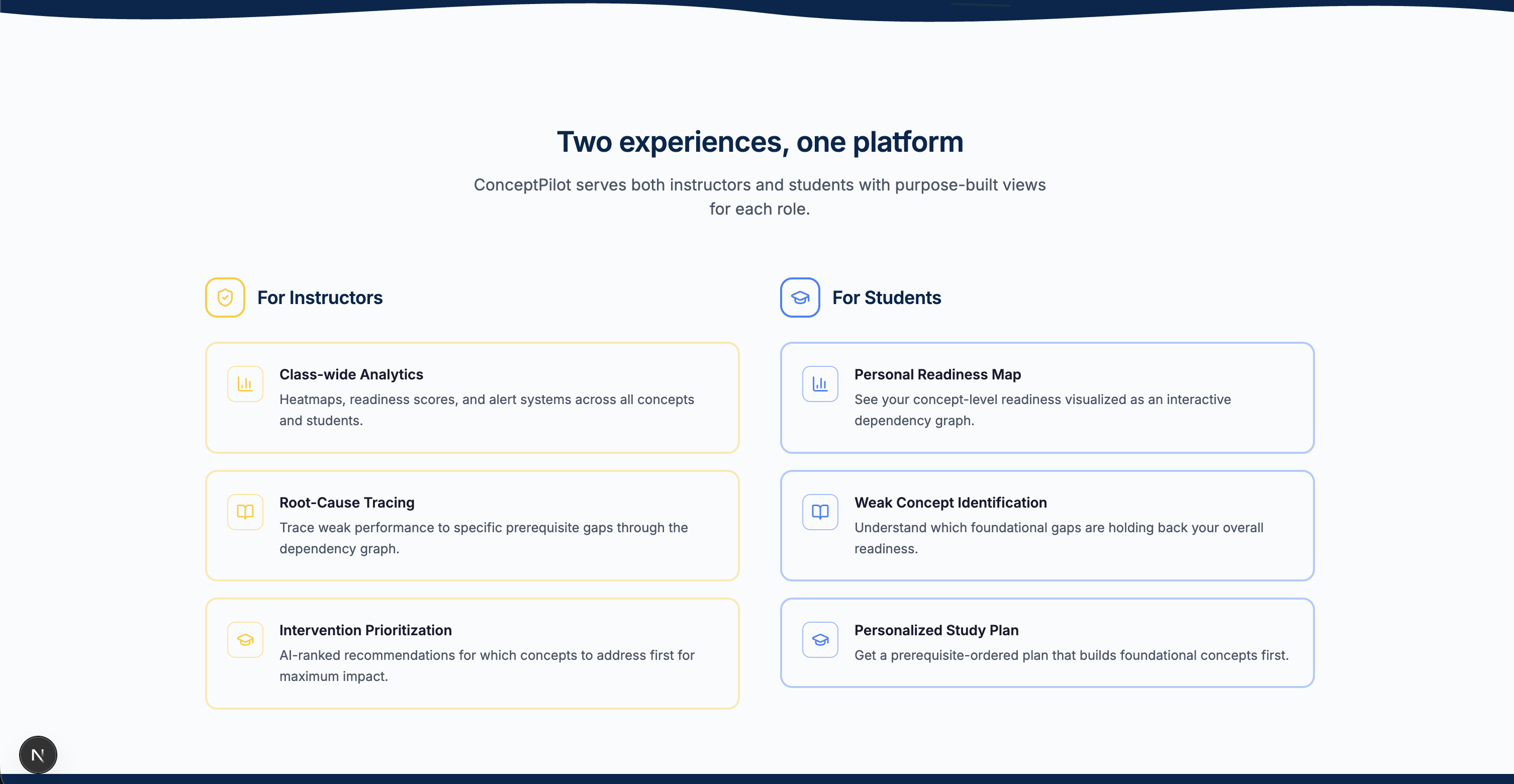 Two experiences, one platform

ConceptPilot serves both instructors and students with purpose-built views for each role.

For Instructors

Class-wide Analytics
Heatmaps, readiness scores, and alert systems across all concepts and students.

Root-Cause Tracing
Trace weak performance to specific prerequisite gaps through the dependency graph.

Intervention Prioritization
AI-ranked recommendations for which concepts to address first for maximum impact.

For Students

Personal Readiness Map
See your concept-level readiness visualized as an interactive dependency graph.

Weak Concept Identification
Understand which foundational gaps are holding back your overall readiness.

Personalized Study Plan
Get a prerequisite-ordered plan that builds foundational concepts first.

N